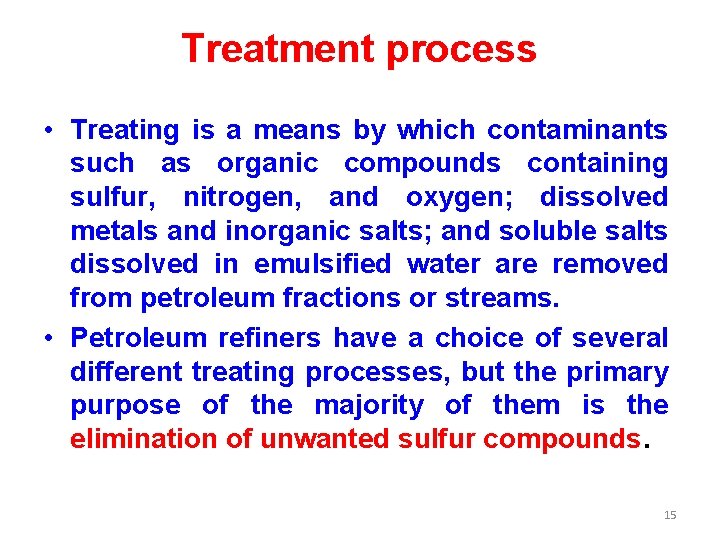 Treatment process

• Treating is a means by which contaminants such as organic compounds containing sulfur, nitrogen, and oxygen; dissolved metals and inorganic salts; and soluble salts dissolved in emulsified water are removed from petroleum fractions or streams.

• Petroleum refiners have a choice of several different treating processes, but the primary purpose of the majority of them is the elimination of unwanted sulfur compounds.

15